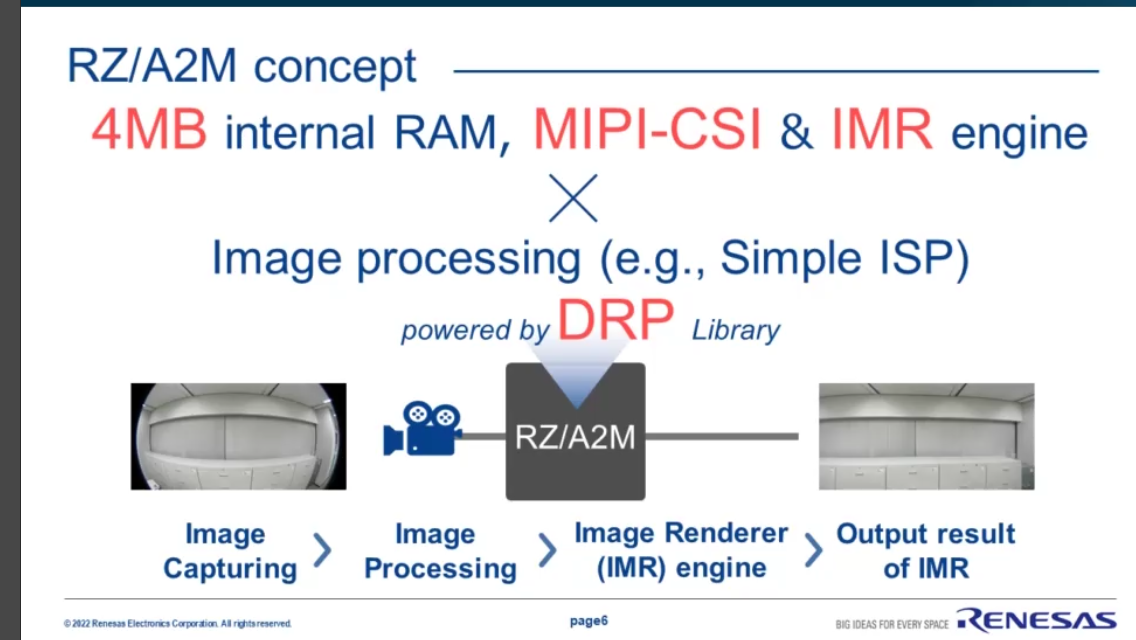 RZ/A2M concept

4MB internal RAM, MIPI-CSI & IMR engine

×

Image processing (e.g., Simple ISP)

powered by DRP Library

RZ/A2M

Image Capturing > Image Processing > Image Renderer (IMR) engine > Output result of IMR

© 2022 Renesas Electronics Corporation. All rights reserved.

page6

BIG IDEAS FOR EVERY SPACE RENESAS